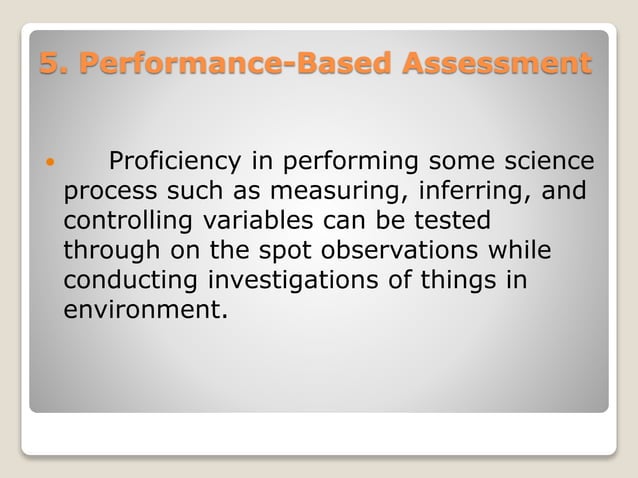 5. Performance-Based Assessment

• Proficiency in performing some science process such as measuring, inferring, and controlling variables can be tested through on the spot observations while conducting investigations of things in environment.